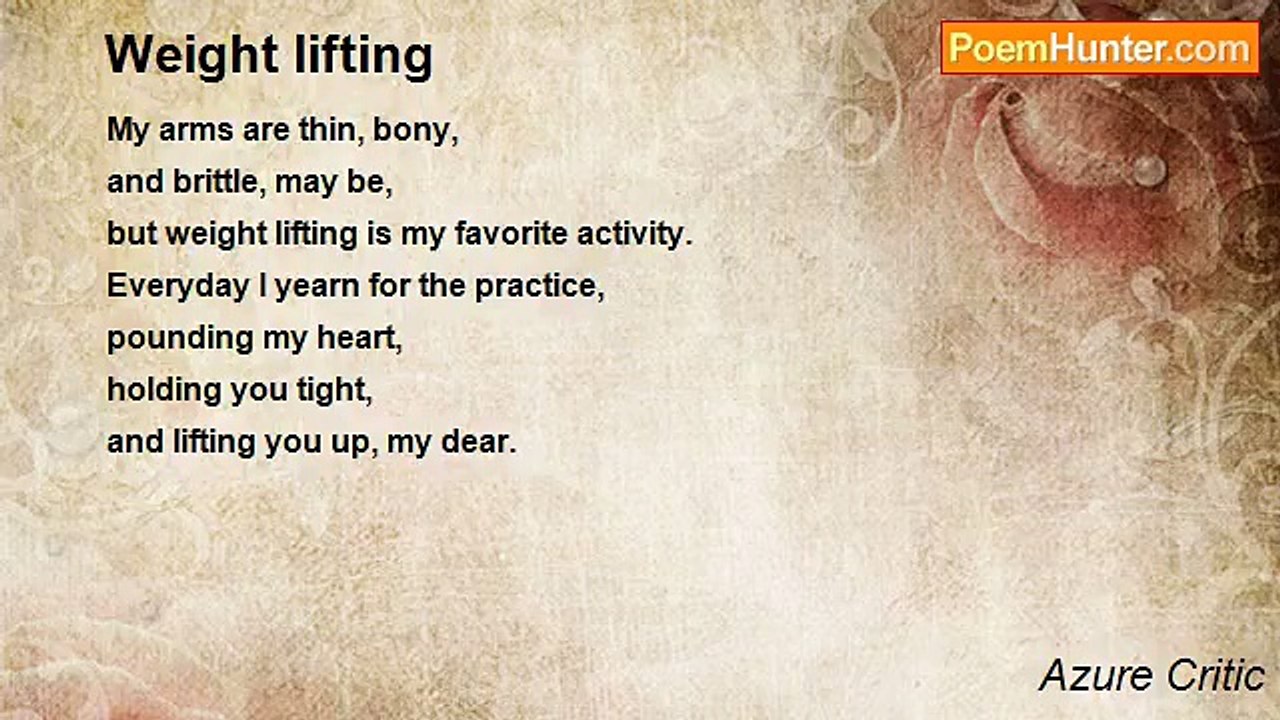 Weight lifting

PoemHunter.com

My arms are thin, bony,
and brittle, may be,
but weight lifting is my favorite activity.
Everyday I yearn for the practice,
pounding my heart,
holding you tight,
and lifting you up, my dear.

Azure Critic